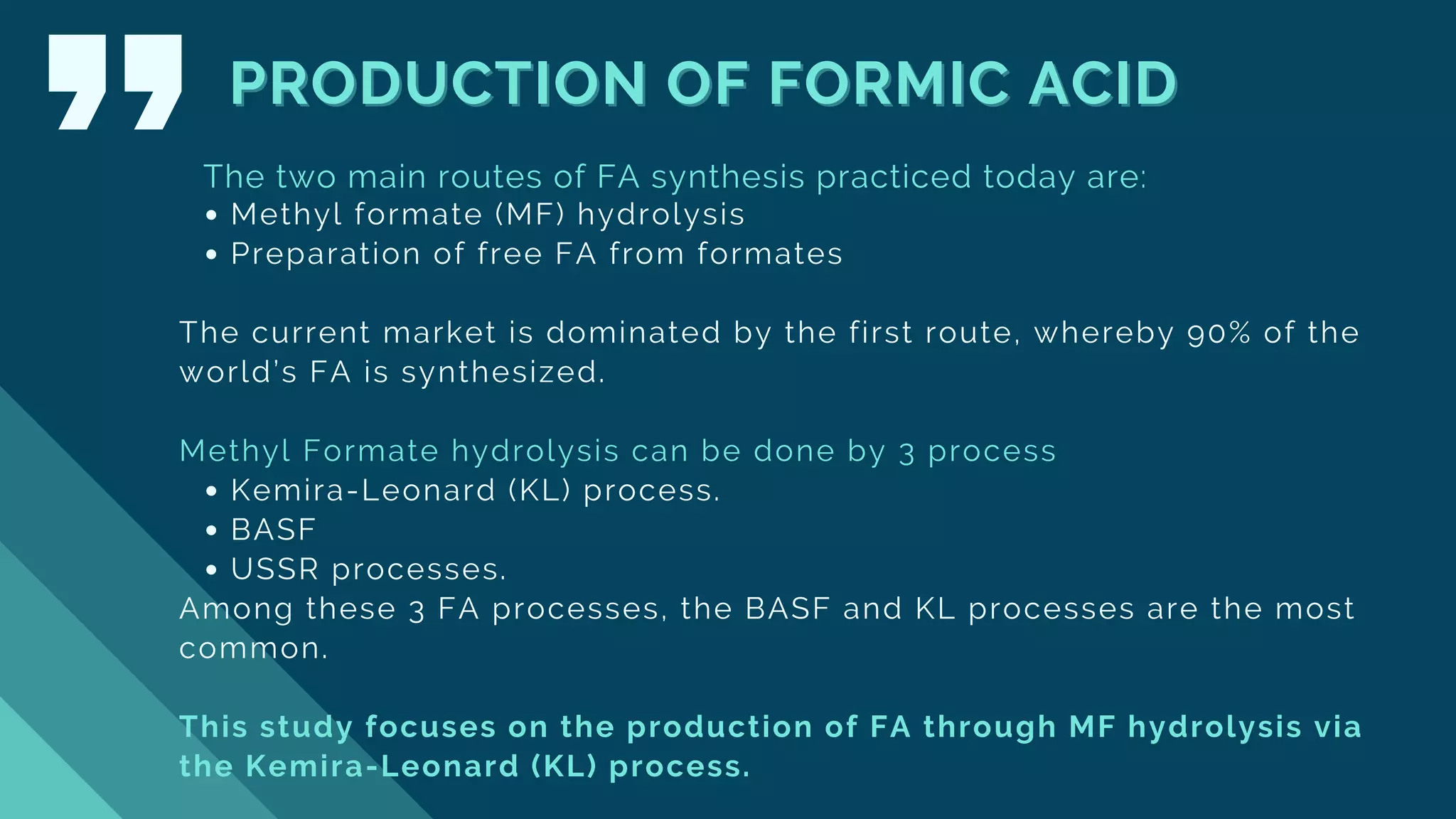 PRODUCTION OF FORMIC ACID

The two main routes of FA synthesis practiced today are:
• Methyl formate (MF) hydrolysis
• Preparation of free FA from formates

The current market is dominated by the first route, whereby 90% of the world's FA is synthesized.

Methyl Formate hydrolysis can be done by 3 process
• Kemira-Leonard (KL) process.
• BASF
• USSR processes.
Among these 3 FA processes, the BASF and KL processes are the most common.

This study focuses on the production of FA through MF hydrolysis via the Kemira-Leonard (KL) process.